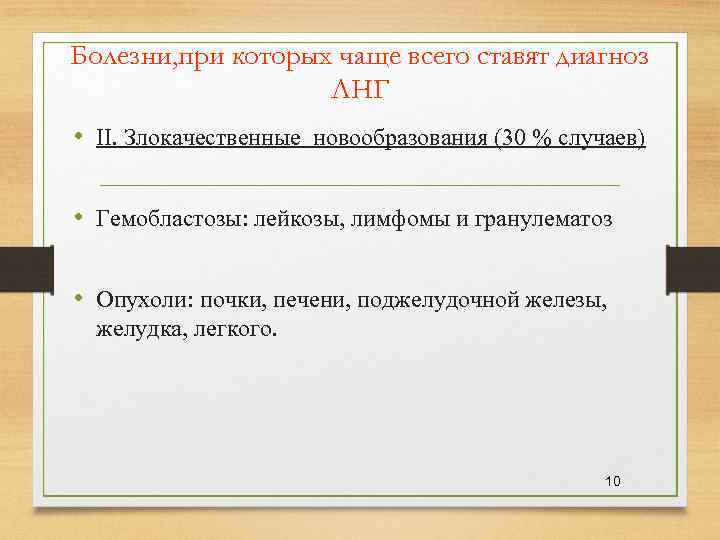 Болезни,при которых чаще всего ставят диагноз ЛНГ

• II. Злокачественные новообразования (30 % случаев)

• Гемобластозы: лейкозы, лимфомы и гранулематоз

• Опухоли: почки, печени, поджелудочной железы, желудка, легкого.

10